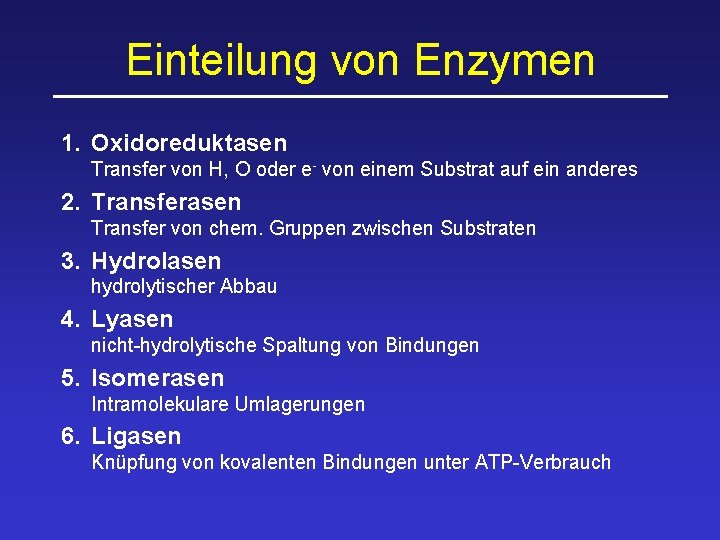 Einteilung von Enzymen

1. Oxidoreduktasen
Transfer von H, O oder $e^-$ von einem Substrat auf ein anderes

2. Transferasen
Transfer von chem. Gruppen zwischen Substraten

3. Hydrolasen
hydrolytischer Abbau

4. Lyasen
nicht-hydrolytische Spaltung von Bindungen

5. Isomerasen
Intramolekulare Umlagerungen

6. Ligasen
Knüpfung von kovalenten Bindungen unter ATP-Verbrauch